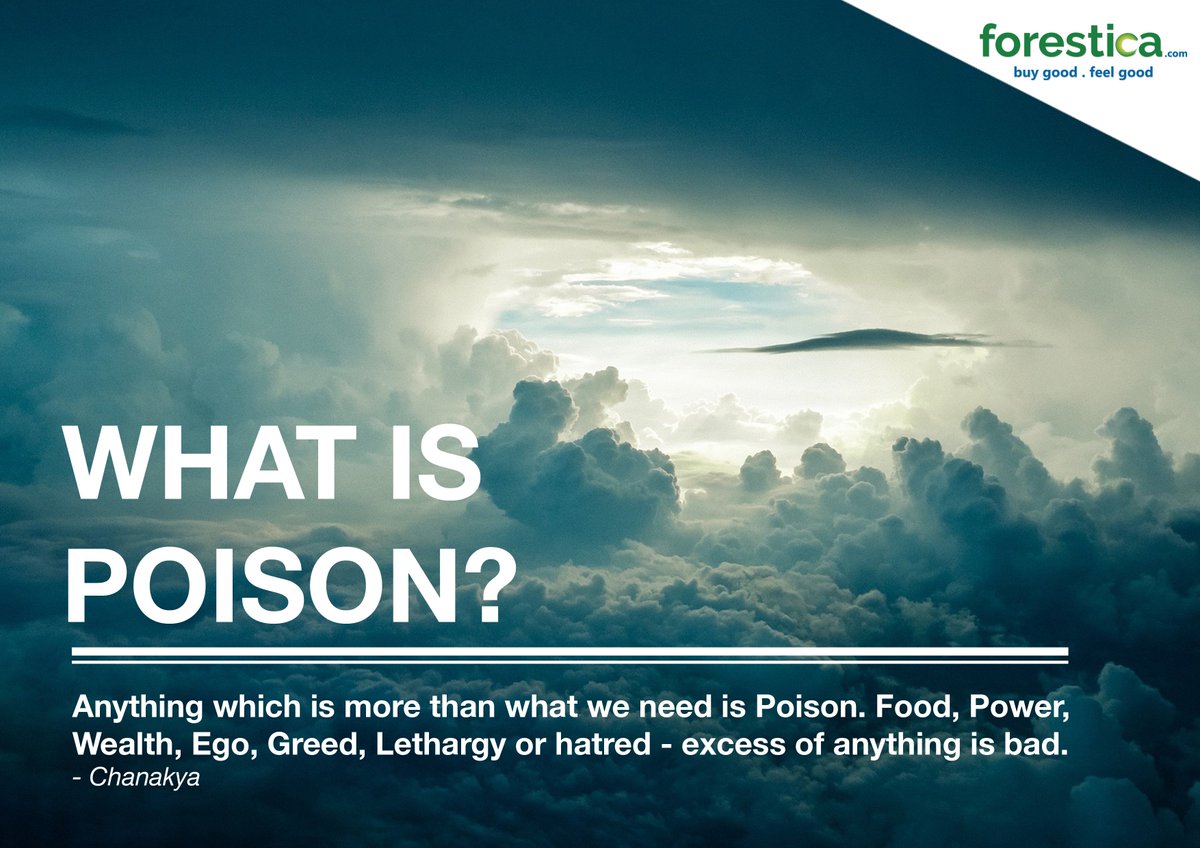 forestica.com
buy good . feel good

WHAT IS
POISON?

Anything which is more than what we need is Poison. Food, Power, Wealth, Ego, Greed, Lethargy or hatred - excess of anything is bad.
- Chanakya